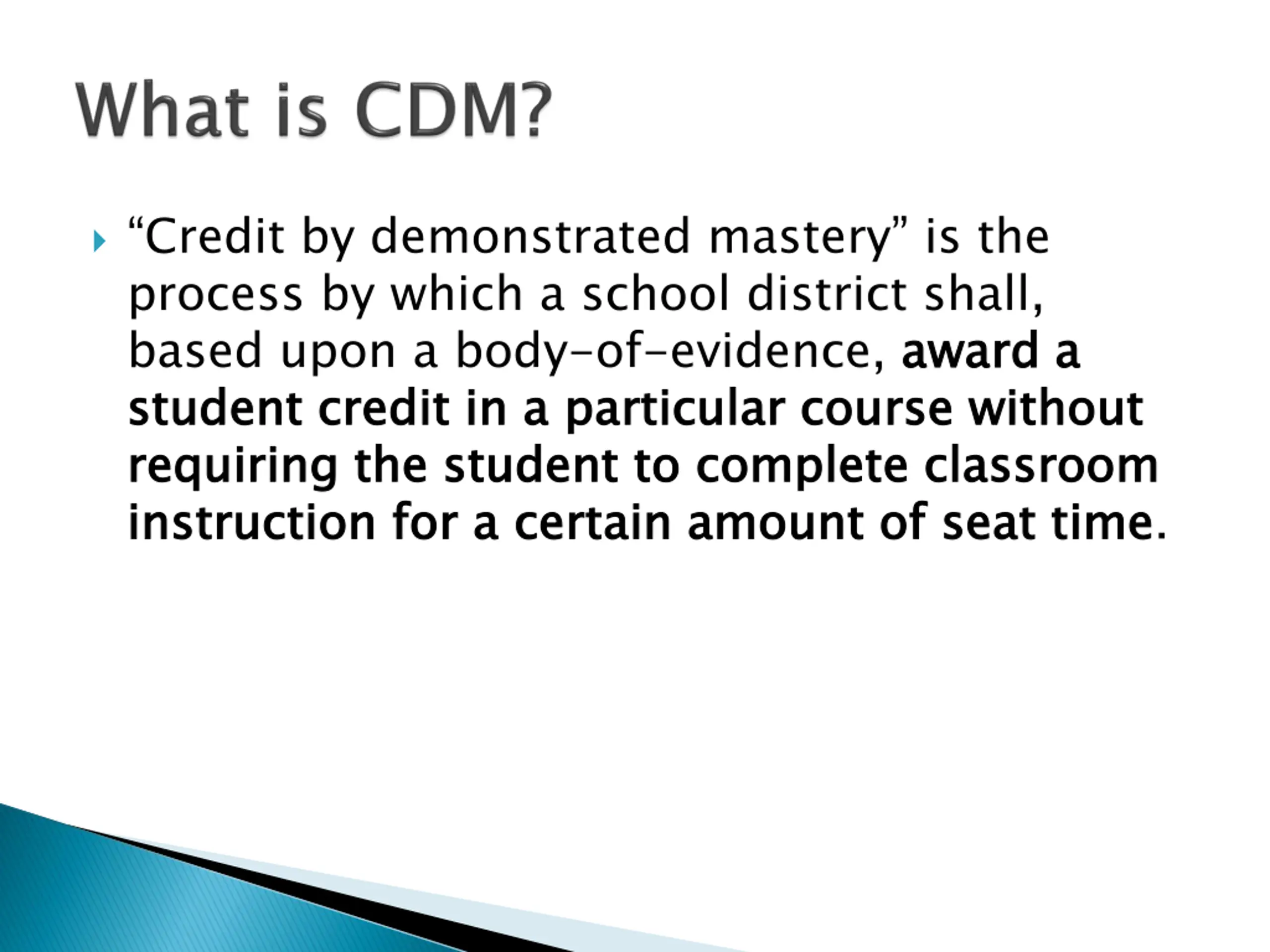 What is CDM?

“Credit by demonstrated mastery” is the process by which a school district shall, based upon a body-of-evidence, award a student credit in a particular course without requiring the student to complete classroom instruction for a certain amount of seat time.